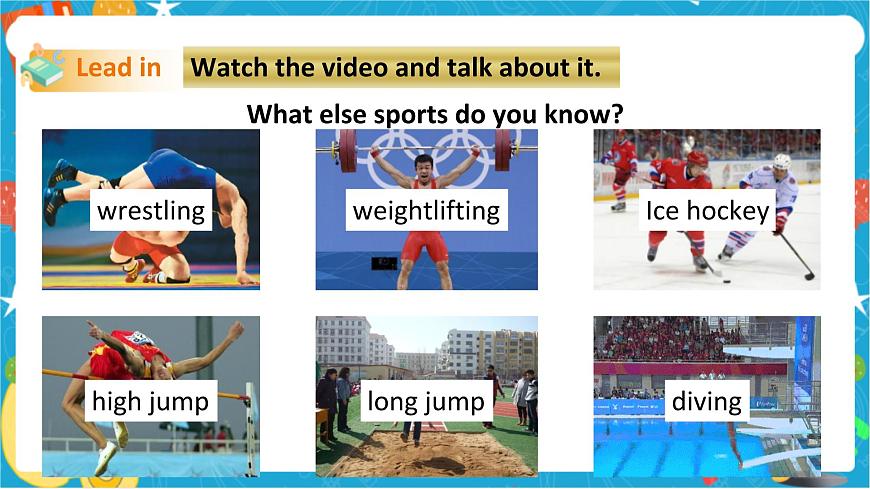 Lead in

Watch the video and talk about it.

What else sports do you know?

wrestling

weightlifting

Ice hockey

high jump

long jump

diving